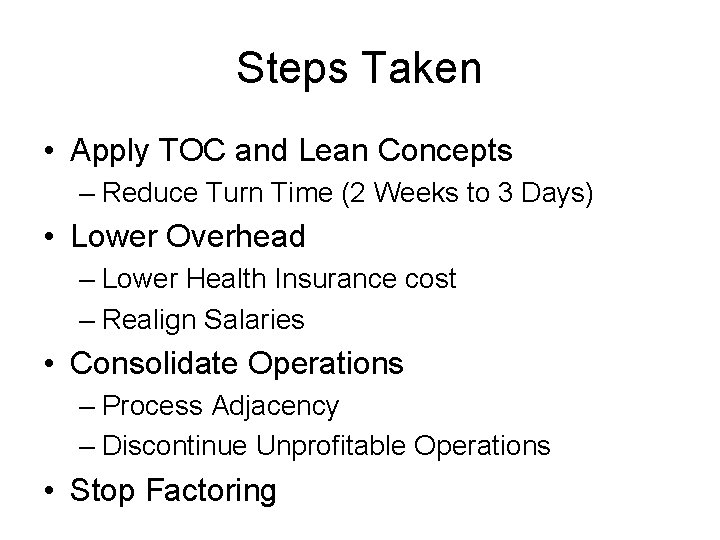 Steps Taken

• Apply TOC and Lean Concepts
– Reduce Turn Time (2 Weeks to 3 Days)
• Lower Overhead
– Lower Health Insurance cost
– Realign Salaries
• Consolidate Operations
– Process Adjacency
– Discontinue Unprofitable Operations
• Stop Factoring